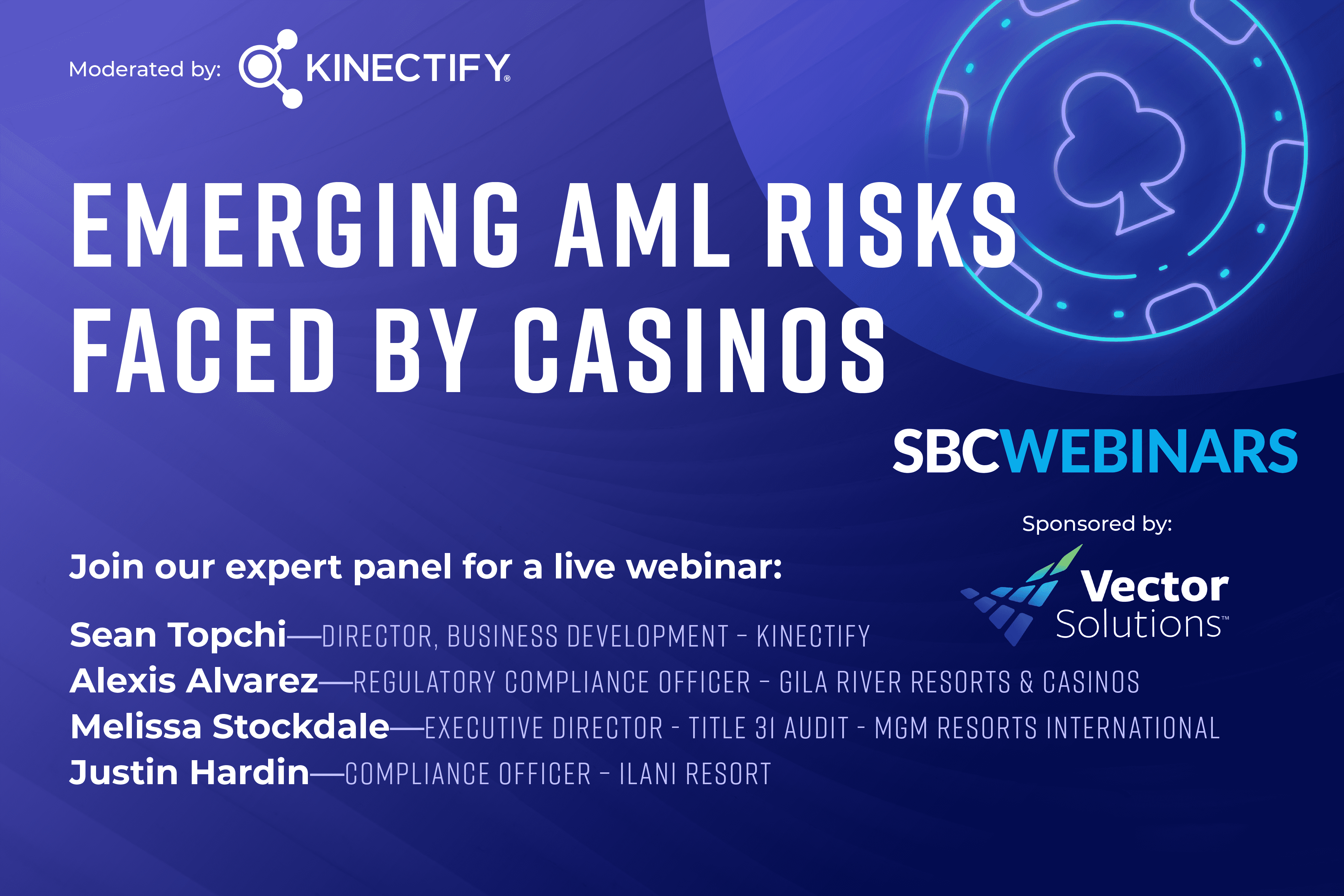 Moderated by: KINECTIFY®

EMERGING AML RISKS FACED BY CASINOS

SBCWEBINARS

Sponsored by:

Vector Solutions™

Join our expert panel for a live webinar:

Sean Topchi—DIRECTOR, BUSINESS DEVELOPMENT - KINECTIFY
Alexis Alvarez—REGULATORY COMPLIANCE OFFICER - GILA RIVER RESORTS & CASINOS
Melissa Stockdale—EXECUTIVE DIRECTOR - TITLE 31 AUDIT - MGM RESORTS INTERNATIONAL
Justin Hardin—COMPLIANCE OFFICER - ILANI RESORT